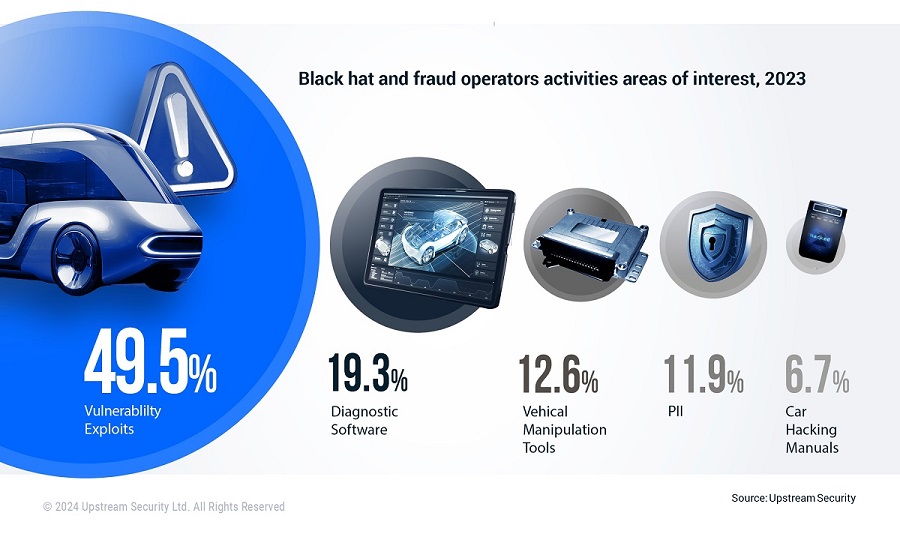 Black hat and fraud operators activities areas of interest, 2023

49.5%
Vulnerablility Exploits

19.3%
Diagnostic Software

12.6%
Vehical Manipulation Tools

11.9%
PII

6.7%
Car Hacking Manuals

© 2024 Upstream Security Ltd. All Rights Reserved

Source: Upstream Security